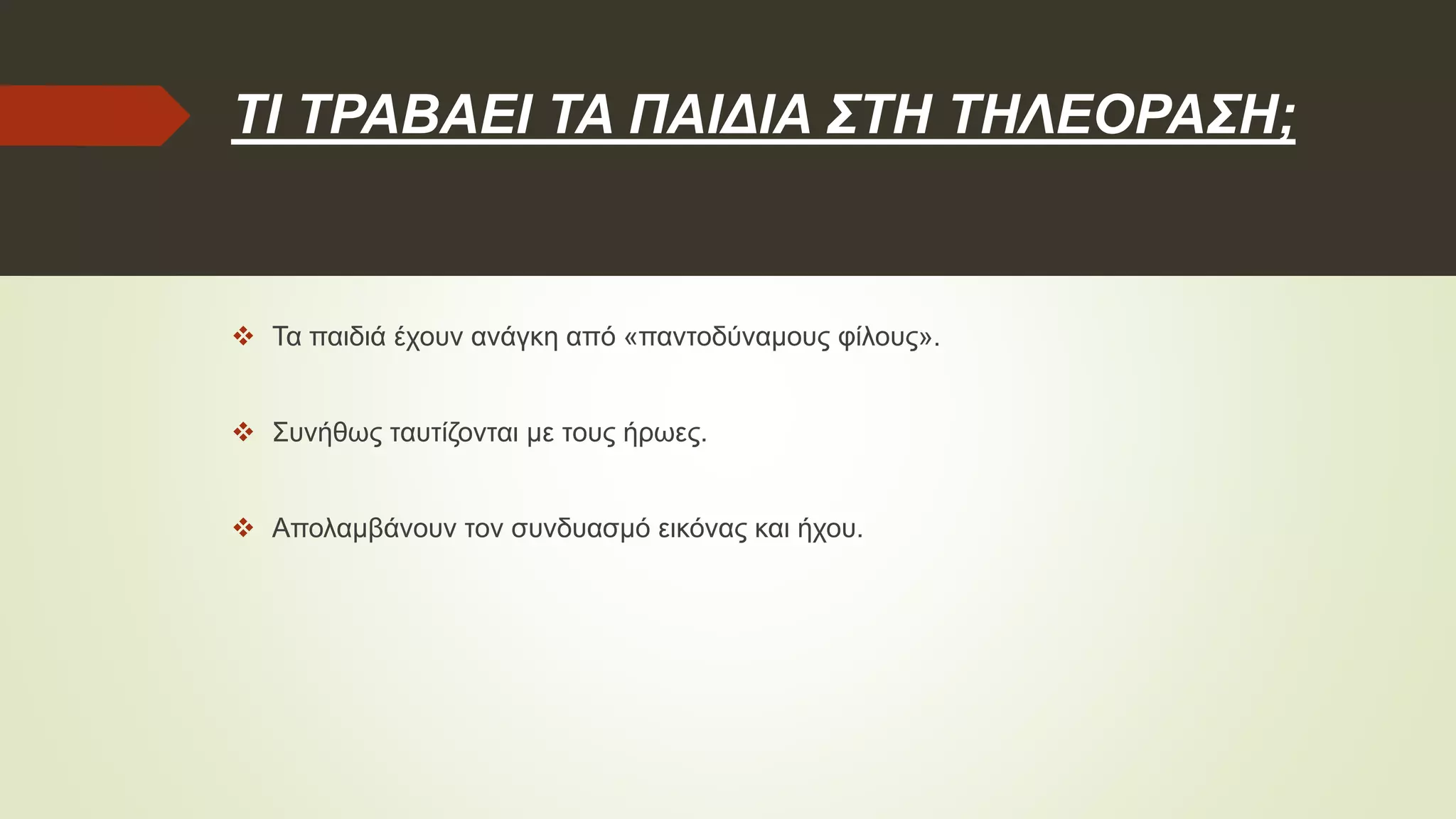 ΤΙ ΤΡΑΒΑΕΙ ΤΑ ΠΑΙΔΙΑ ΣΤΗ ΤΗΛΕΟΡΑΣΗ;

❖ Τα παιδιά έχουν ανάγκη από «παντοδύναμους φίλους».

❖ Συνήθως ταυτίζονται με τους ήρωες.

❖ Απολαμβάνουν τον συνδυασμό εικόνας και ήχου.